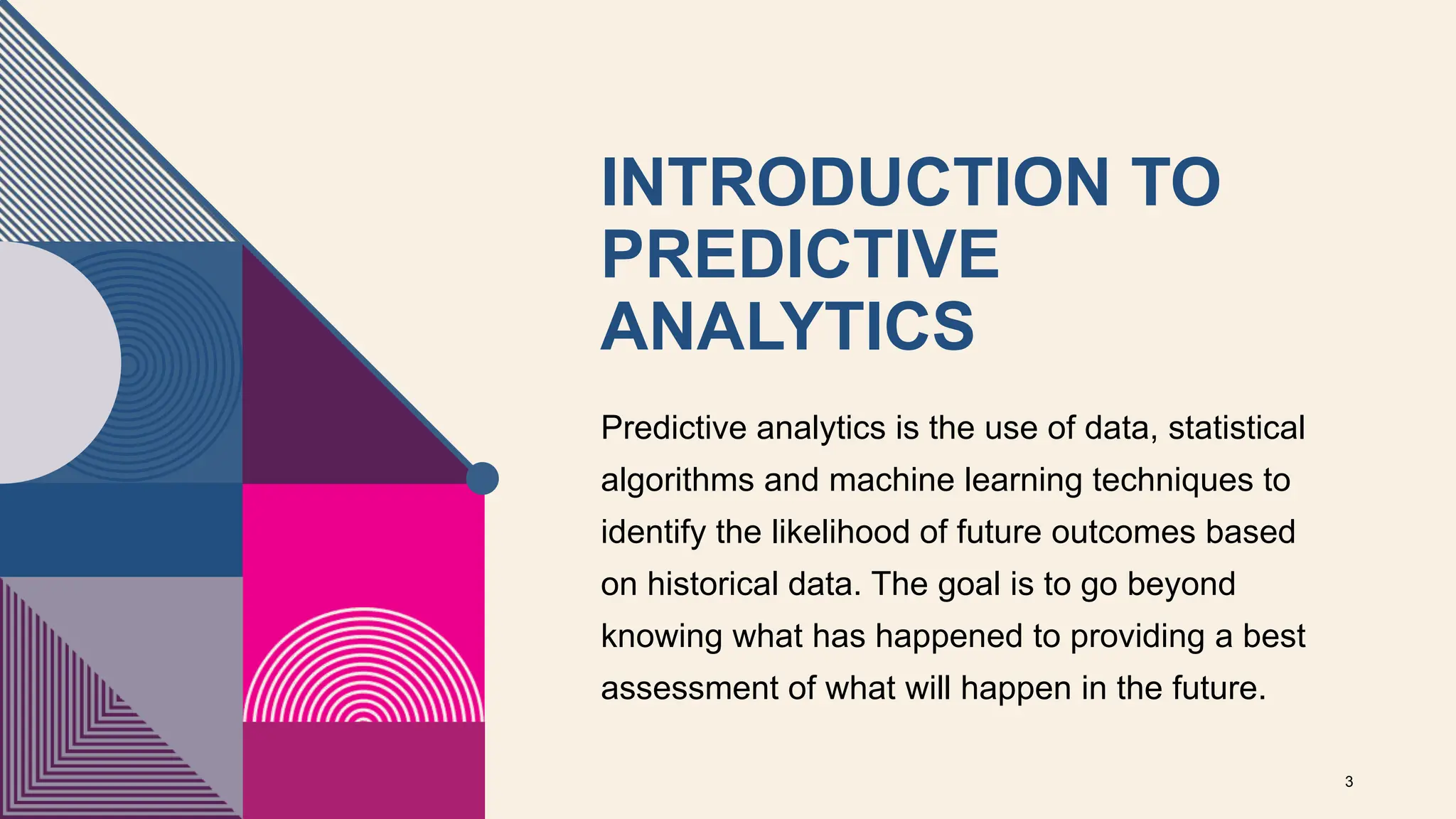 INTRODUCTION TO PREDICTIVE ANALYTICS

Predictive analytics is the use of data, statistical algorithms and machine learning techniques to identify the likelihood of future outcomes based on historical data. The goal is to go beyond knowing what has happened to providing a best assessment of what will happen in the future.

3